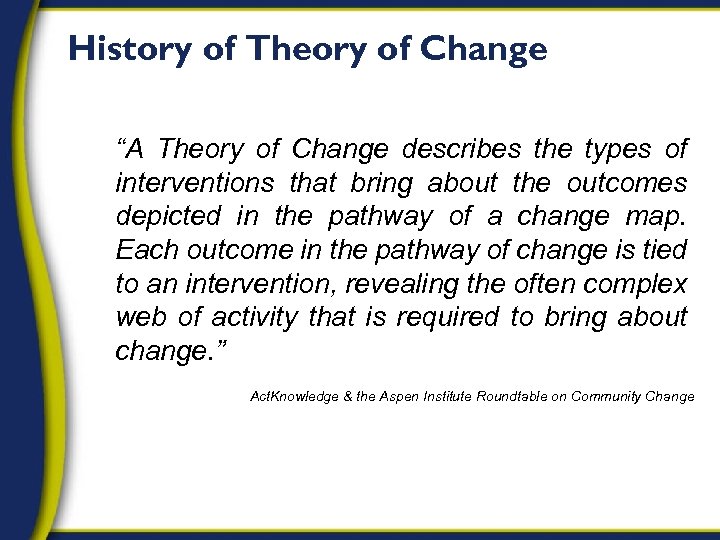 History of Theory of Change

“A Theory of Change describes the types of interventions that bring about the outcomes depicted in the pathway of a change map. Each outcome in the pathway of change is tied to an intervention, revealing the often complex web of activity that is required to bring about change.”

ActKnowledge & the Aspen Institute Roundtable on Community Change